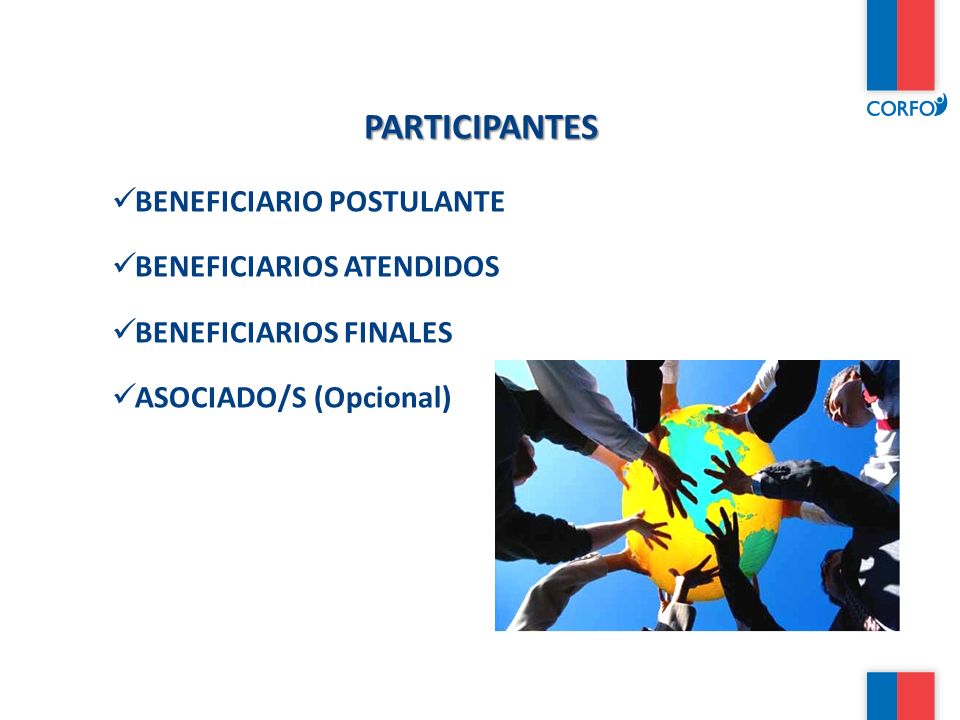 CORFO

PARTICIPANTES

✓BENEFICIARIO POSTULANTE

✓BENEFICIARIOS ATENDIDOS

✓BENEFICIARIOS FINALES

✓ASOCIADO/S (Opcional)